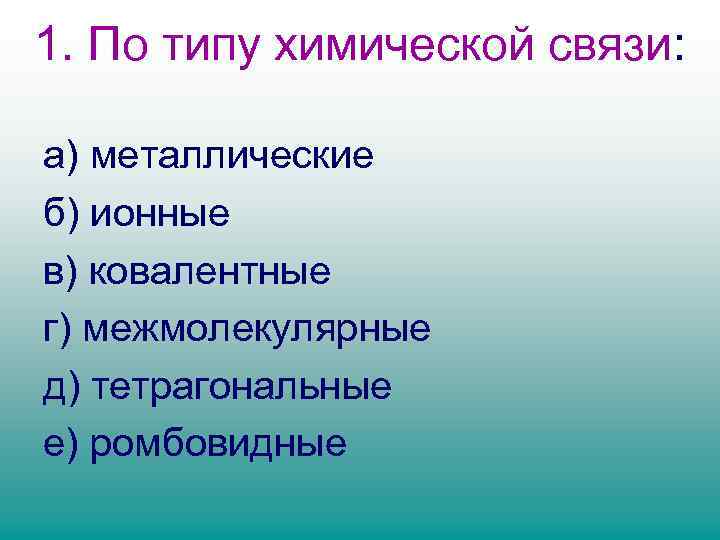 1. По типу химической связи:

а) металлические
б) ионные
в) ковалентные
г) межмолекулярные
д) тетрагональные
е) ромбовидные